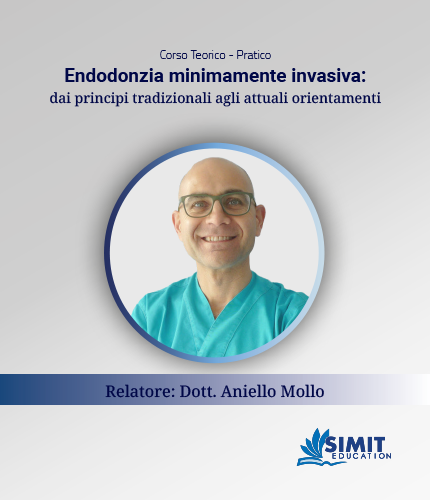 Corso Teorico - Pratico

Endodonzia minimamente invasiva:
dai principi tradizionali agli attuali orientamenti

Relatore: Dott. Aniello Mollo

SIMIT
EDUCATION